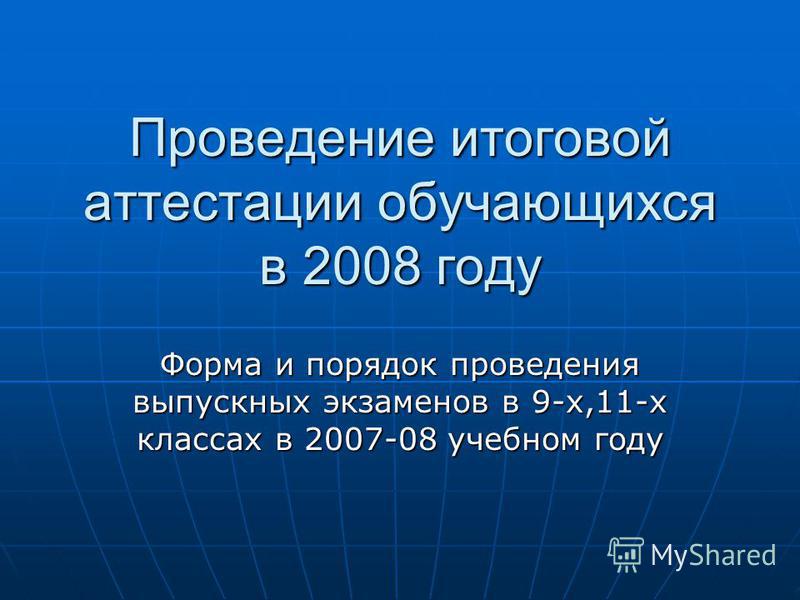 Проведение итоговой аттестации обучающихся в 2008 году

Форма и порядок проведения выпускных экзаменов в 9-х,11-х классах в 2007-08 учебном году

MyShared